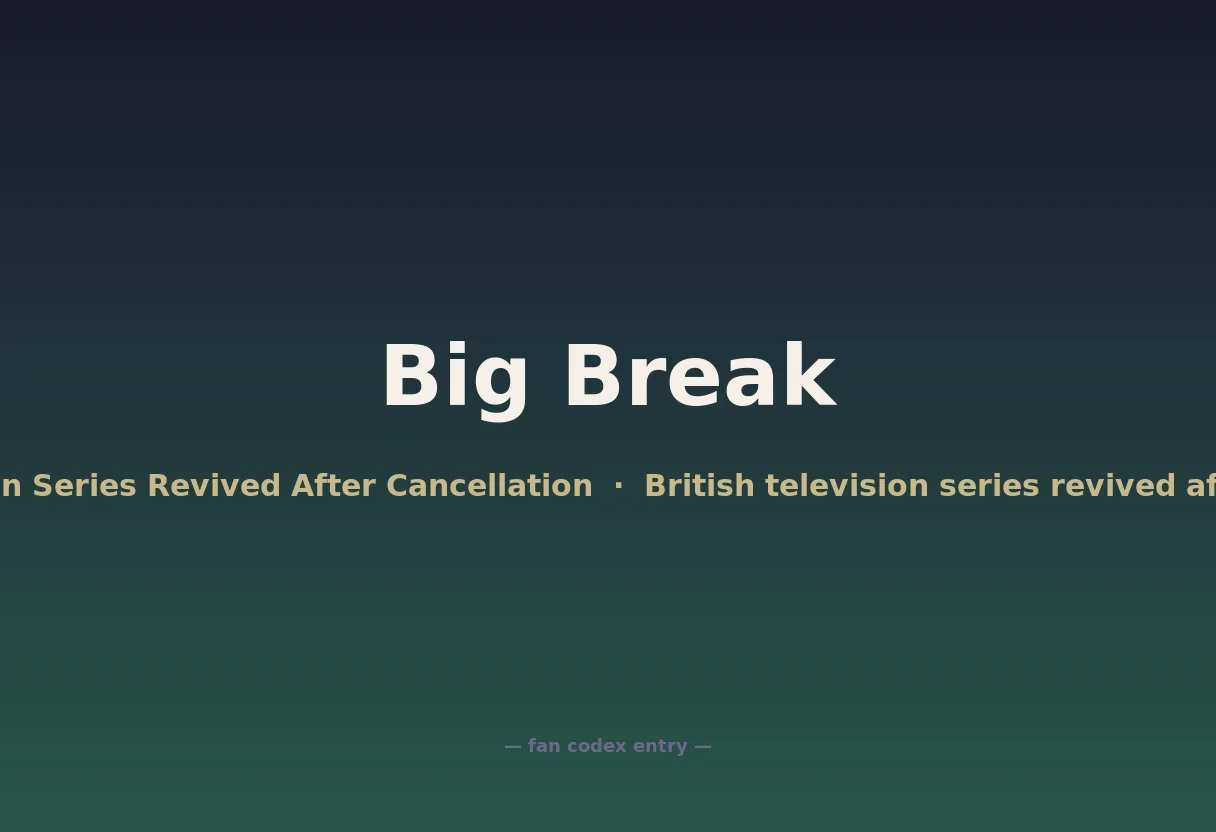 Big Break

n Series Revived After Cancellation · British television series revived af

— fan codex entry —